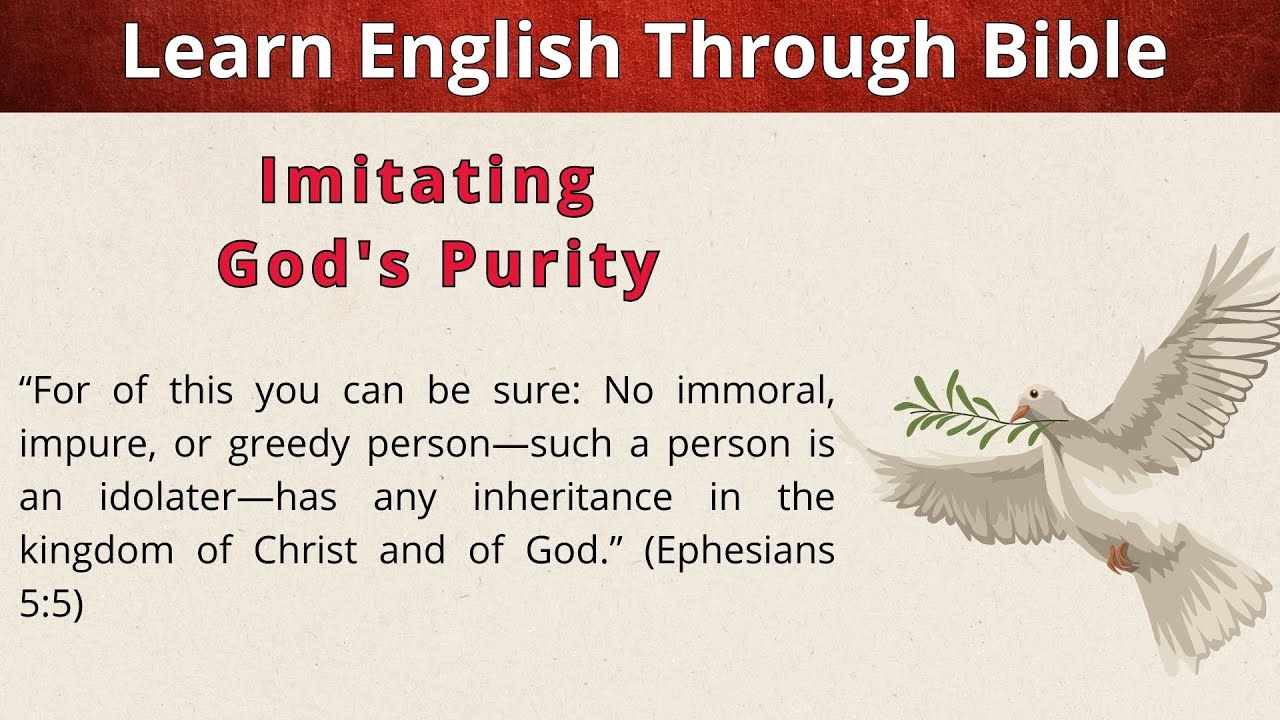 Learn English Through Bible

Imitating God's Purity

“For of this you can be sure: No immoral, impure, or greedy person—such a person is an idolater—has any inheritance in the kingdom of Christ and of God.” (Ephesians 5:5)